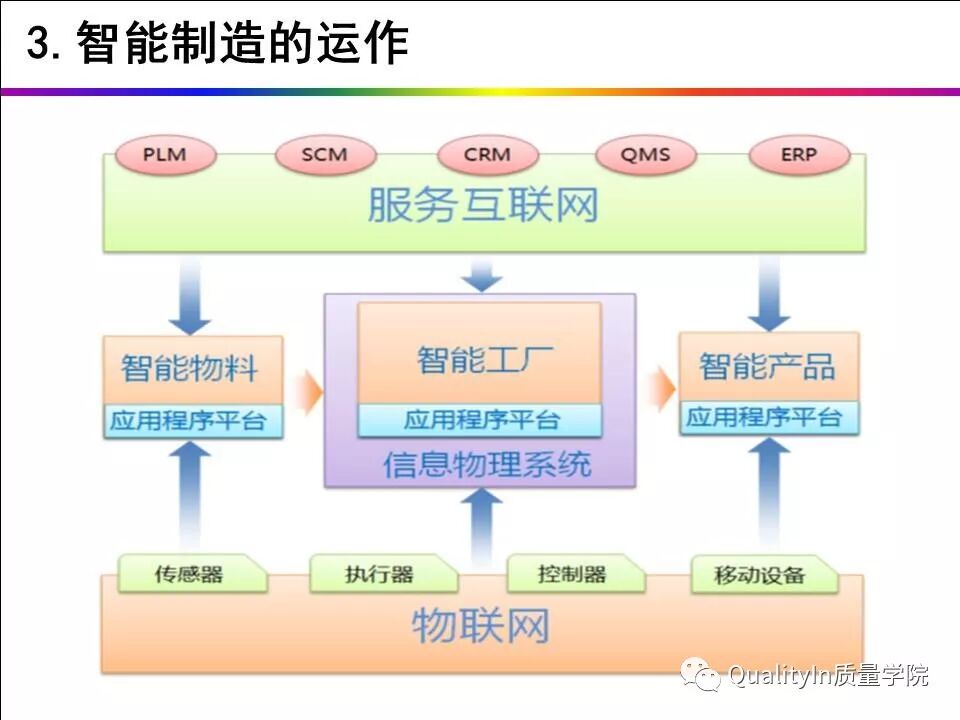 3. 智能制造的运作

PLM
SCM
CRM
QMS
ERP

服务互联网

智能物料
应用程序平台

智能工厂
应用程序平台
信息物理系统

智能产品
应用程序平台

传感器
执行器
控制器
移动设备

物联网

QualityIn质量学院